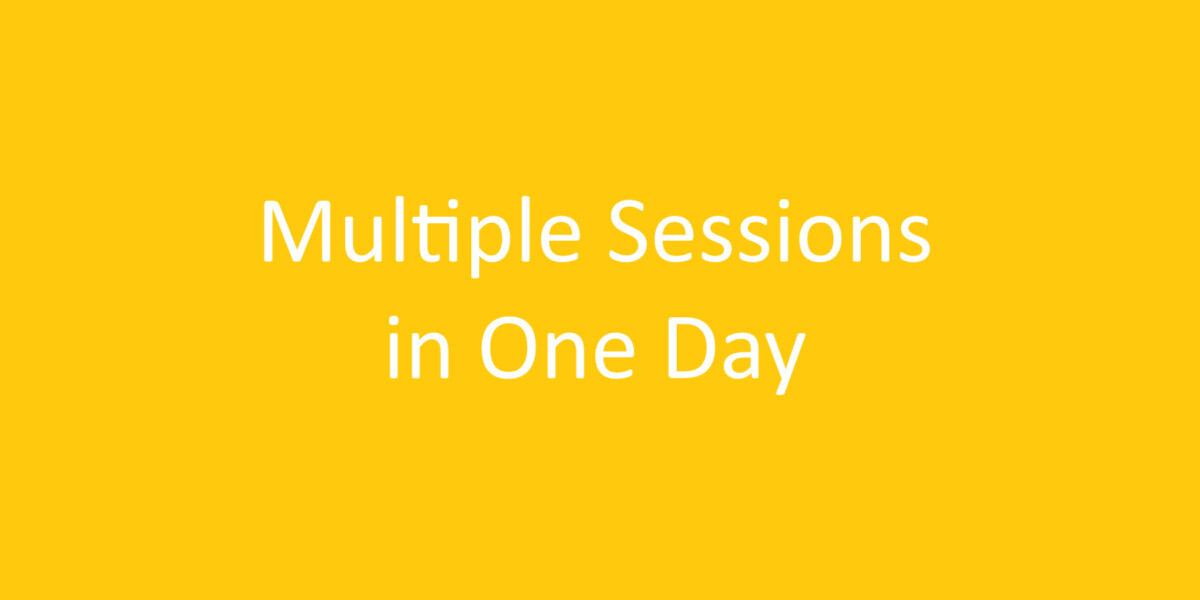 Multiple Sessions in One Day